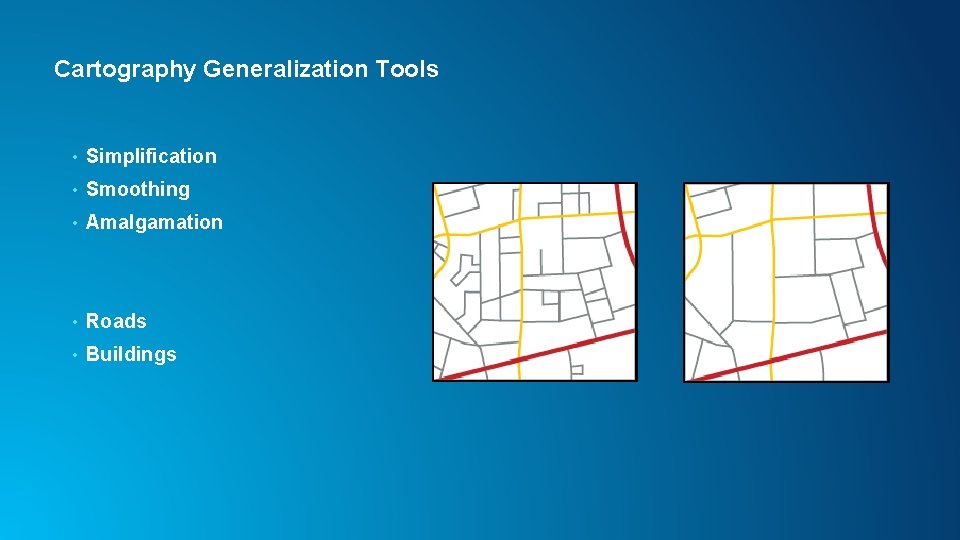 Cartography Generalization Tools

• Simplification
• Smoothing
• Amalgamation

• Roads
• Buildings